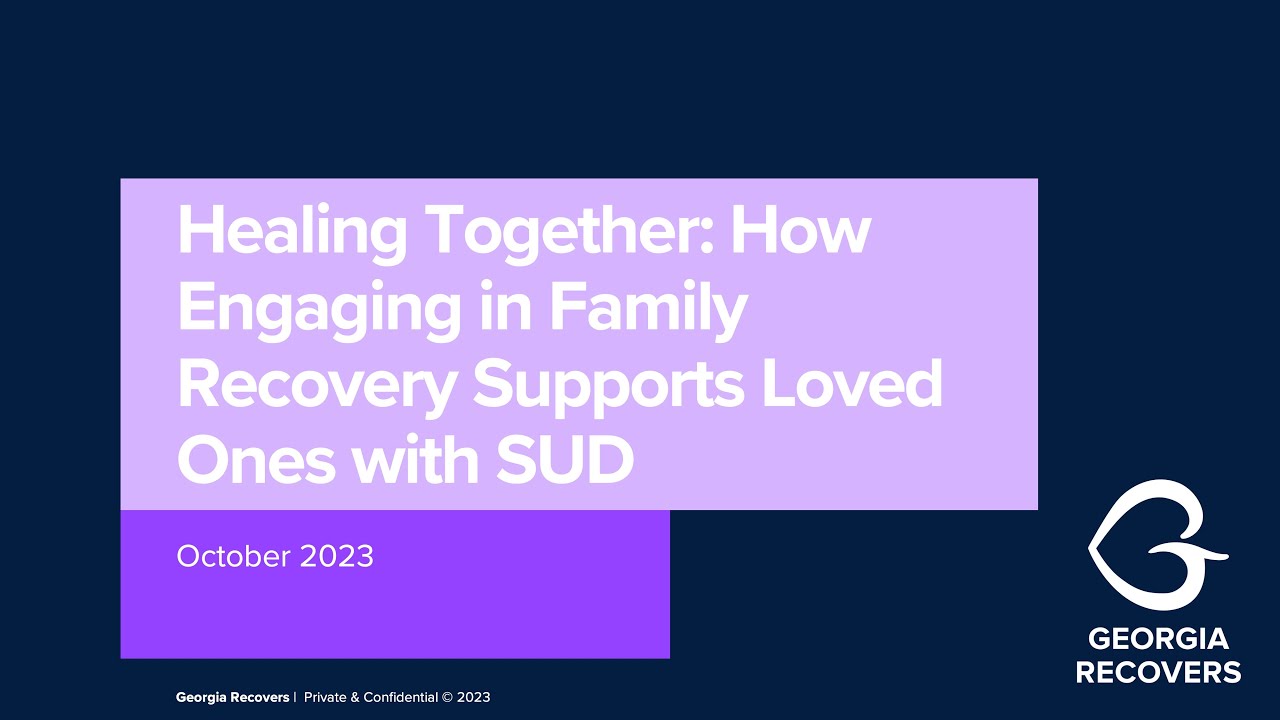 Healing Together: How Engaging in Family Recovery Supports Loved Ones with SUD

October 2023

GEORGIA RECOVERS

Georgia Recovers | Private & Confidential © 2023